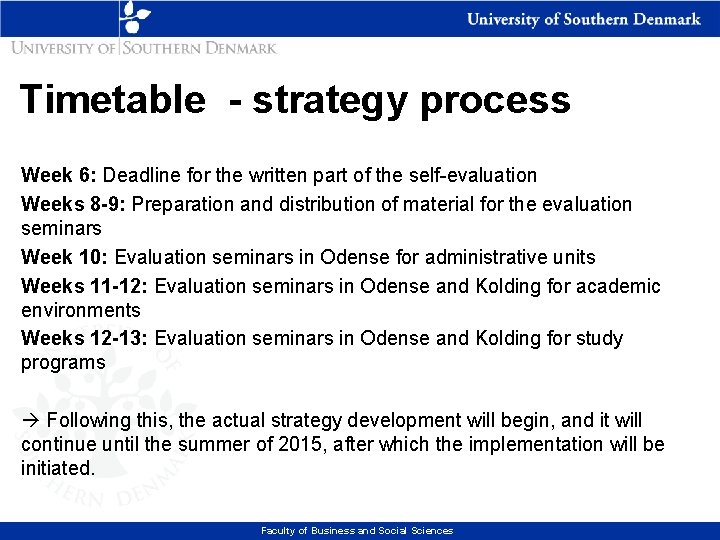 University of Southern Denmark

UNIVERSITY OF SOUTHERN DENMARK

Timetable - strategy process

Week 6: Deadline for the written part of the self-evaluation

Weeks 8-9: Preparation and distribution of material for the evaluation seminars

Week 10: Evaluation seminars in Odense for administrative units

Weeks 11-12: Evaluation seminars in Odense and Kolding for academic environments

Weeks 12-13: Evaluation seminars in Odense and Kolding for study programs

→ Following this, the actual strategy development will begin, and it will continue until the summer of 2015, after which the implementation will be initiated.

Faculty of Business and Social Sciences